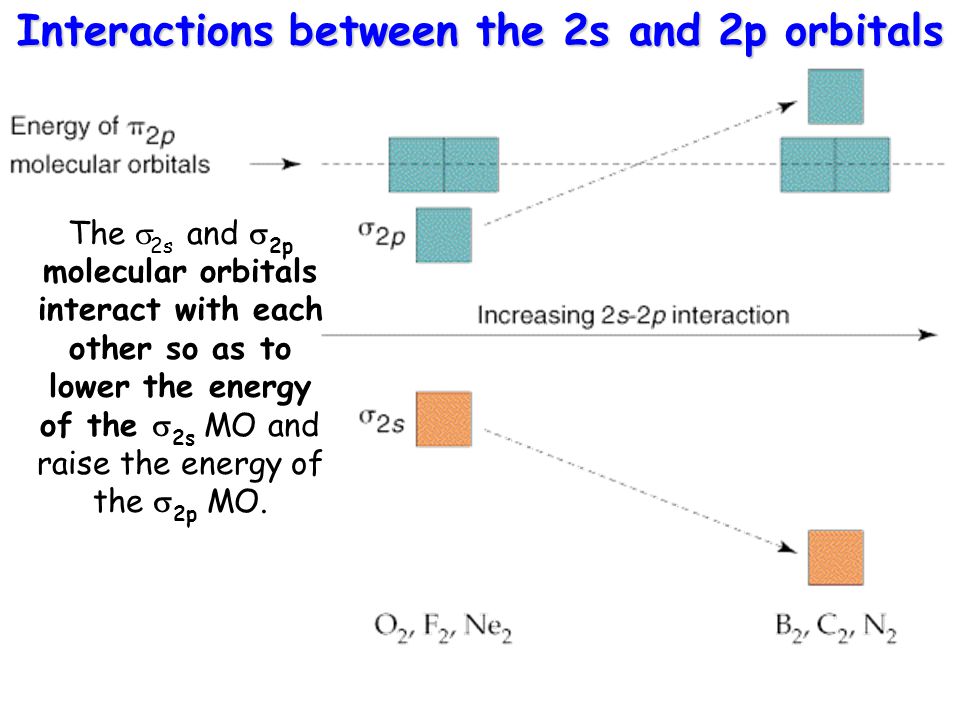 Interactions between the 2s and 2p orbitals

Energy of $\pi_{2p}$ molecular orbitals

$\sigma_{2p}$

The $\sigma_{2s}$ and $\sigma_{2p}$ molecular orbitals interact with each other so as to lower the energy of the $\sigma_{2s}$ MO and raise the energy of the $\sigma_{2p}$ MO.

Increasing 2s-2p interaction

$\sigma_{2s}$

$O_2$, $F_2$, $Ne_2$

$B_2$, $C_2$, $N_2$